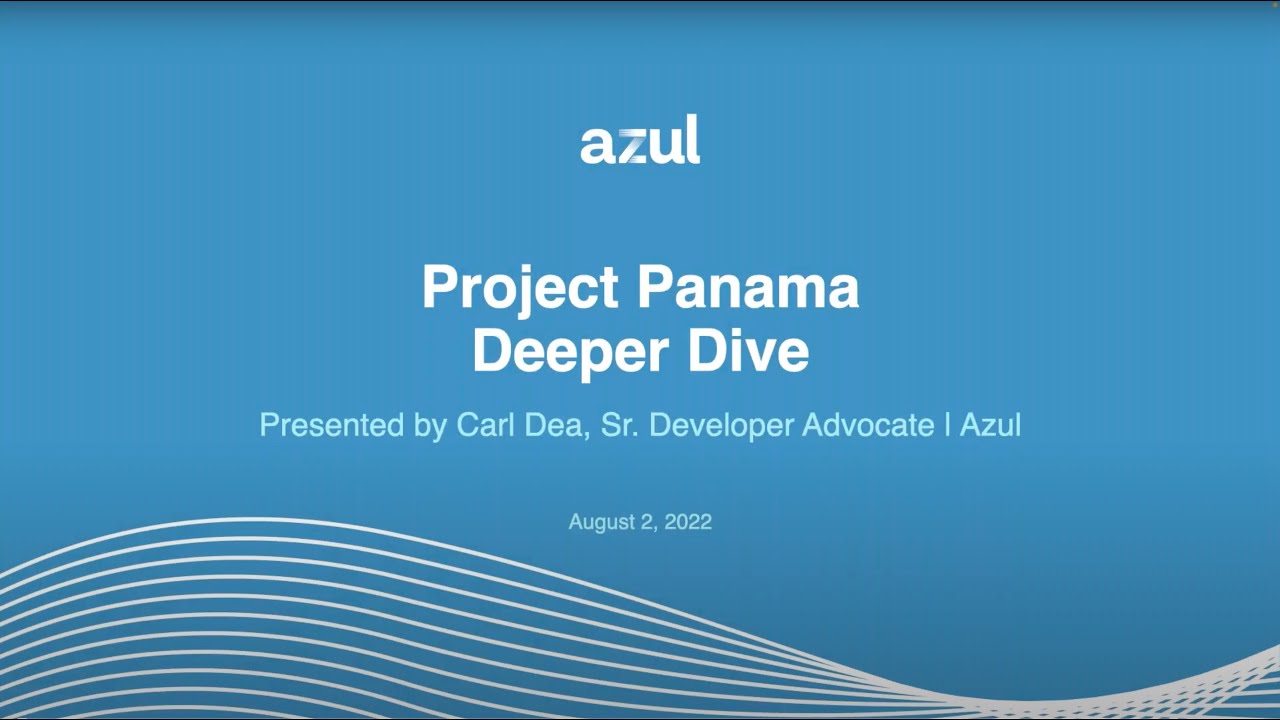 azul

Project Panama
Deeper Dive

Presented by Carl Dea, Sr. Developer Advocate | Azul

August 2, 2022